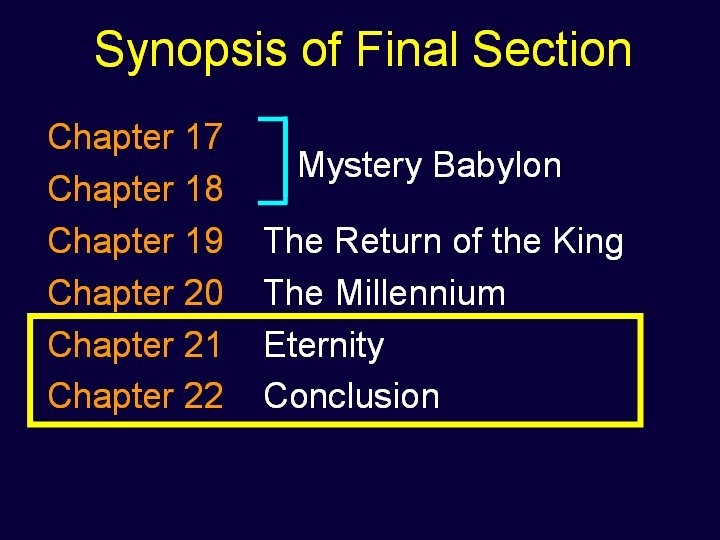 Synopsis of Final Section

Chapter 17
Chapter 18
Mystery Babylon
Chapter 19 The Return of the King
Chapter 20 The Millennium
Chapter 21 Eternity
Chapter 22 Conclusion